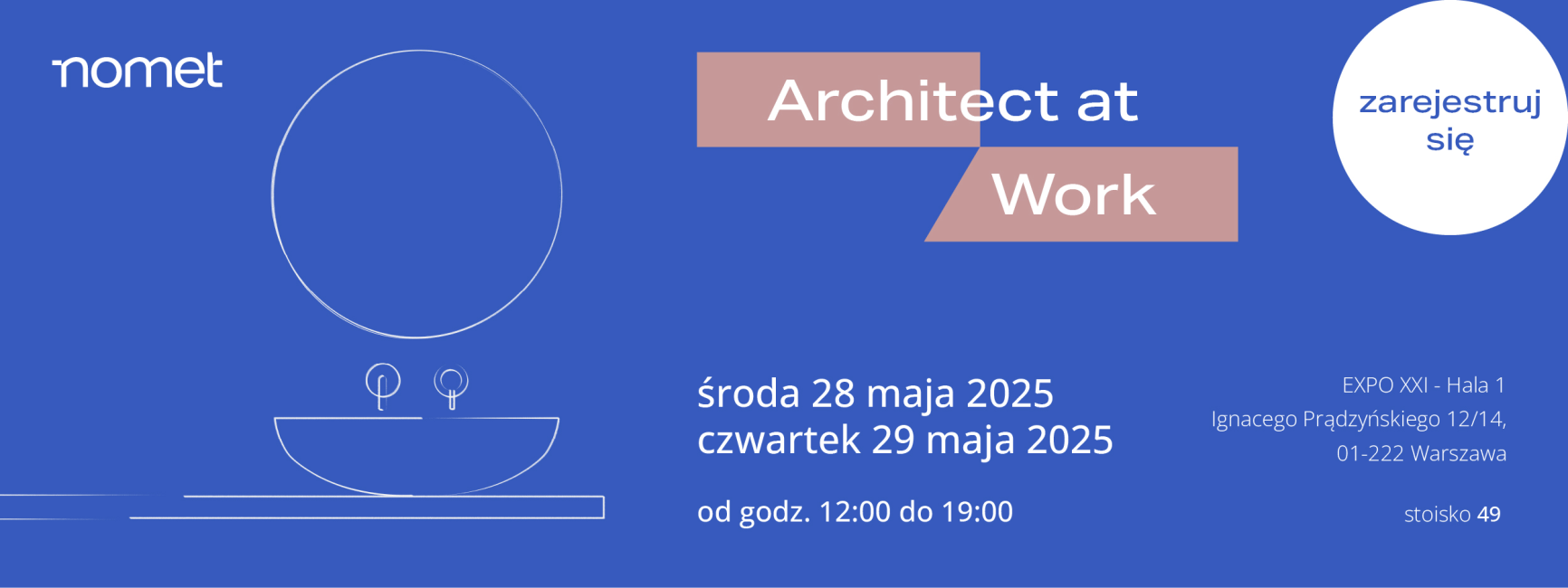 nomet

Architect at Work

zarejestruj się

środa 28 maja 2025
czwartek 29 maja 2025

od godz. 12:00 do 19:00

EXPO XXI - Hala 1
Ignacego Prądzyńskiego 12/14,
01-222 Warszawa

stoisko 49